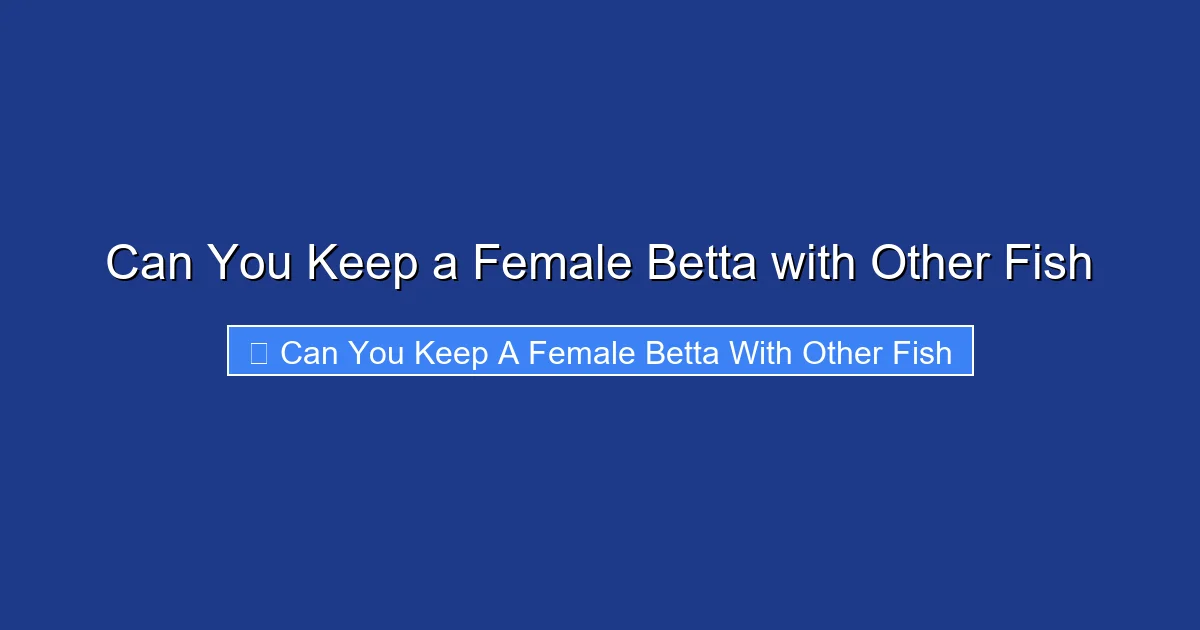 Can You Keep a Female Betta with Other Fish

Can You Keep A Female Betta With Other Fish